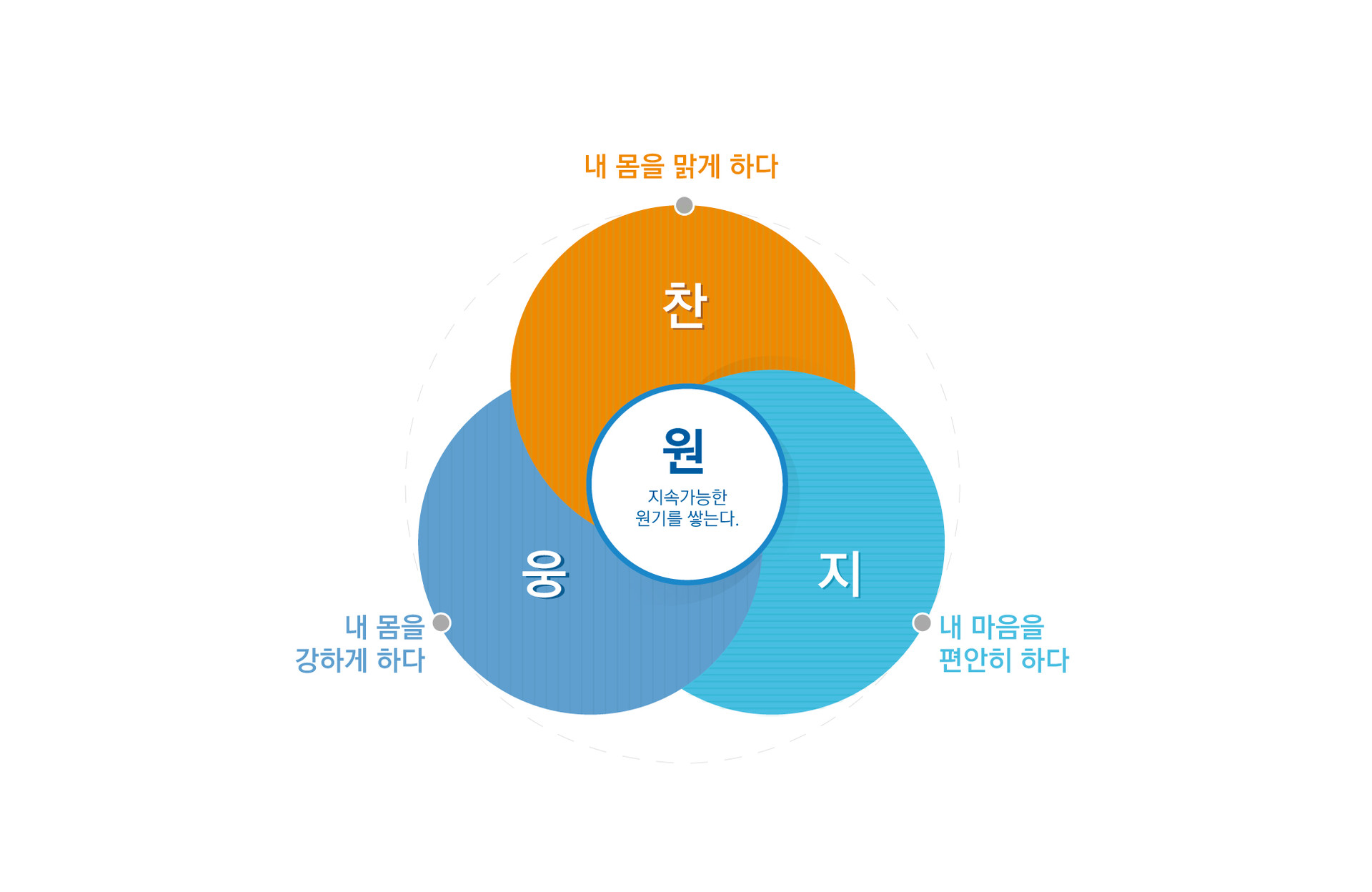 내 몸을 맑게 하다

찬

원

지속가능한
원기를 쌓는다.

웅

지

내 몸을
강하게 하다

내 마음을
편안히 하다